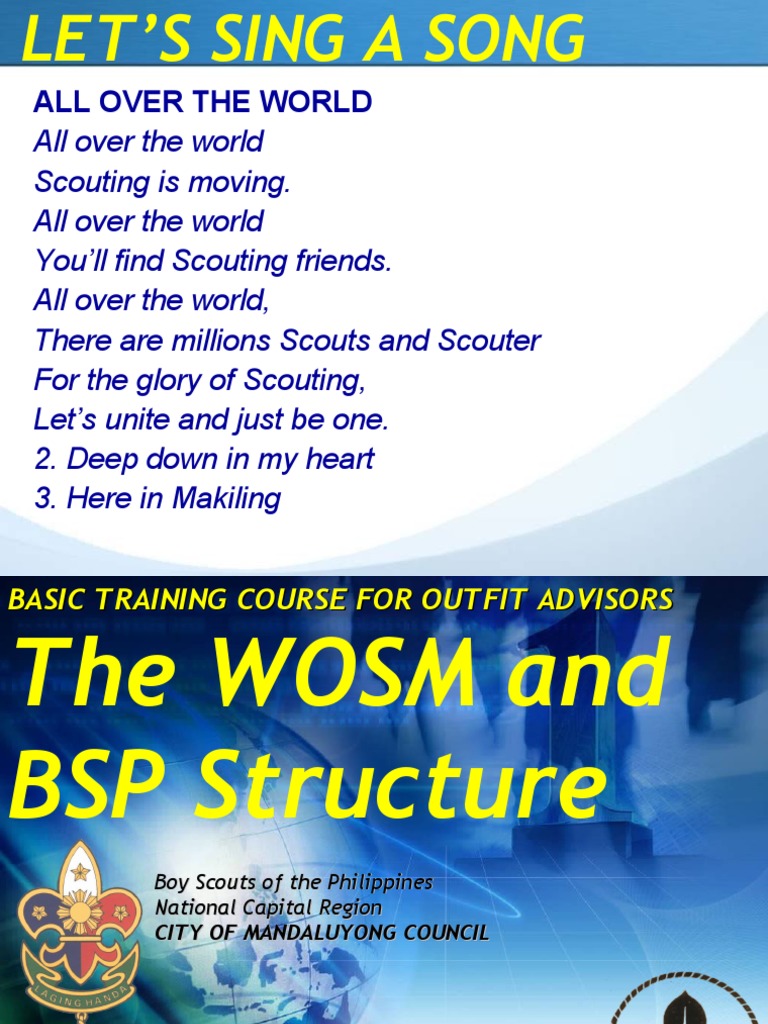 LET'S SING A SONG

ALL OVER THE WORLD
All over the world
Scouting is moving.
All over the world
You'll find Scouting friends.
All over the world,
There are millions Scouts and Scouter
For the glory of Scouting,
Let's unite and just be one.
2. Deep down in my heart
3. Here in Makiling

BASIC TRAINING COURSE FOR OUTFIT ADVISORS

The WOSM and BSP Structure

Boy Scouts of the Philippines
National Capital Region
CITY OF MANDALUYONG COUNCIL

LAGING HANDA